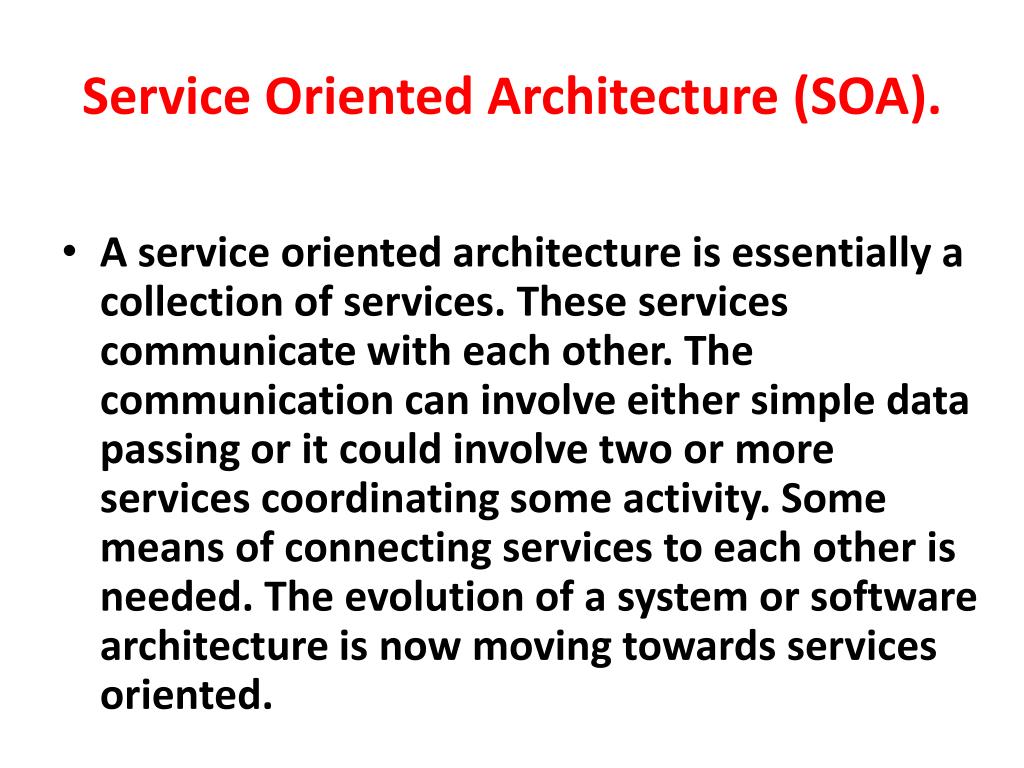 Service Oriented Architecture (SOA).

• A service oriented architecture is essentially a collection of services. These services communicate with each other. The communication can involve either simple data passing or it could involve two or more services coordinating some activity. Some means of connecting services to each other is needed. The evolution of a system or software architecture is now moving towards services oriented.